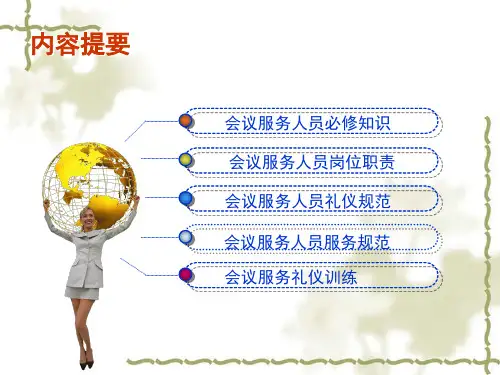 内容提要

会议服务人员必修知识

会议服务人员岗位职责

会议服务人员礼仪规范

会议服务人员服务规范

会议服务礼仪训练